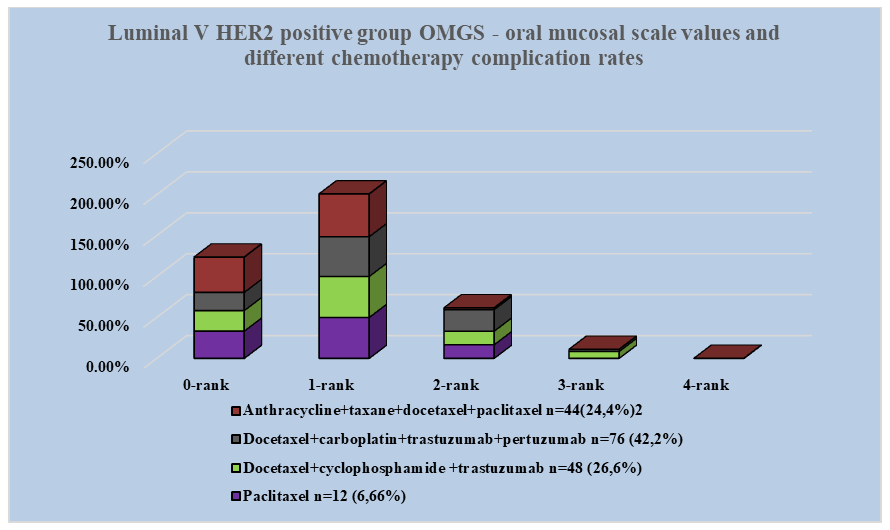 Luminal V HER2 positive group OMGS - oral mucosal scale values and different chemotherapy complication rates

250.00%
200.00%
150.00%
100.00%
50.00%
0.00%

0-rank
1-rank
2-rank
3-rank
4-rank

Anthracycline+taxane+docetaxel+paclitaxel n=44(24,4%)2
Docetaxel+carboplatin+trastuzumab+pertuzumab n=76 (42,2%)
Docetaxel+cyclophosphamide +trastuzumab n=48 (26,6%)
Paclitaxel n=12 (6,66%)